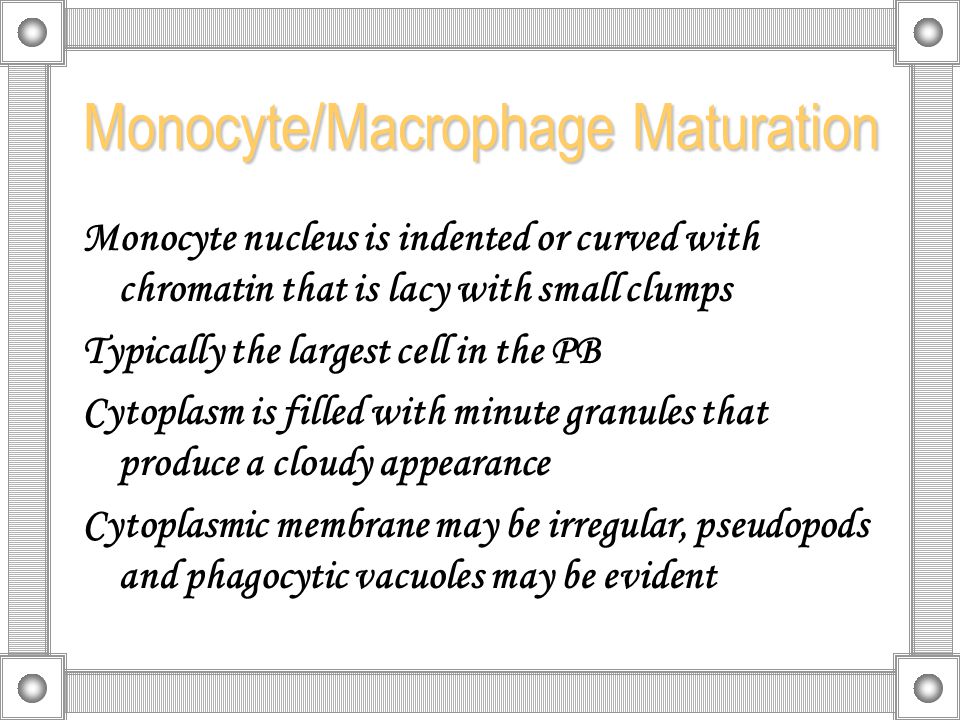 Monocyte/Macrophage Maturation

Monocyte nucleus is indented or curved with chromatin that is lacy with small clumps

Typically the largest cell in the PB

Cytoplasm is filled with minute granules that produce a cloudy appearance

Cytoplasmic membrane may be irregular, pseudopods and phagocytic vacuoles may be evident